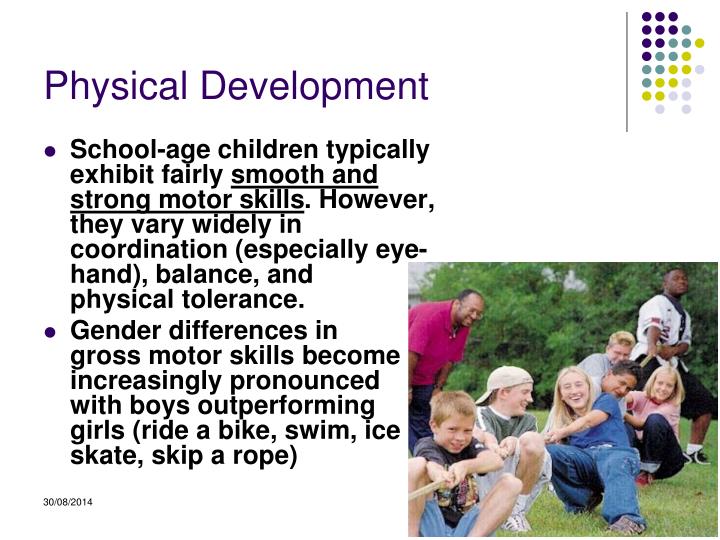 Physical Development

- School-age children typically exhibit fairly smooth and strong motor skills. However, they vary widely in coordination (especially eye-hand), balance, and physical tolerance.
- Gender differences in gross motor skills become increasingly pronounced with boys outperforming girls (ride a bike, swim, ice skate, skip a rope)

30/08/2014